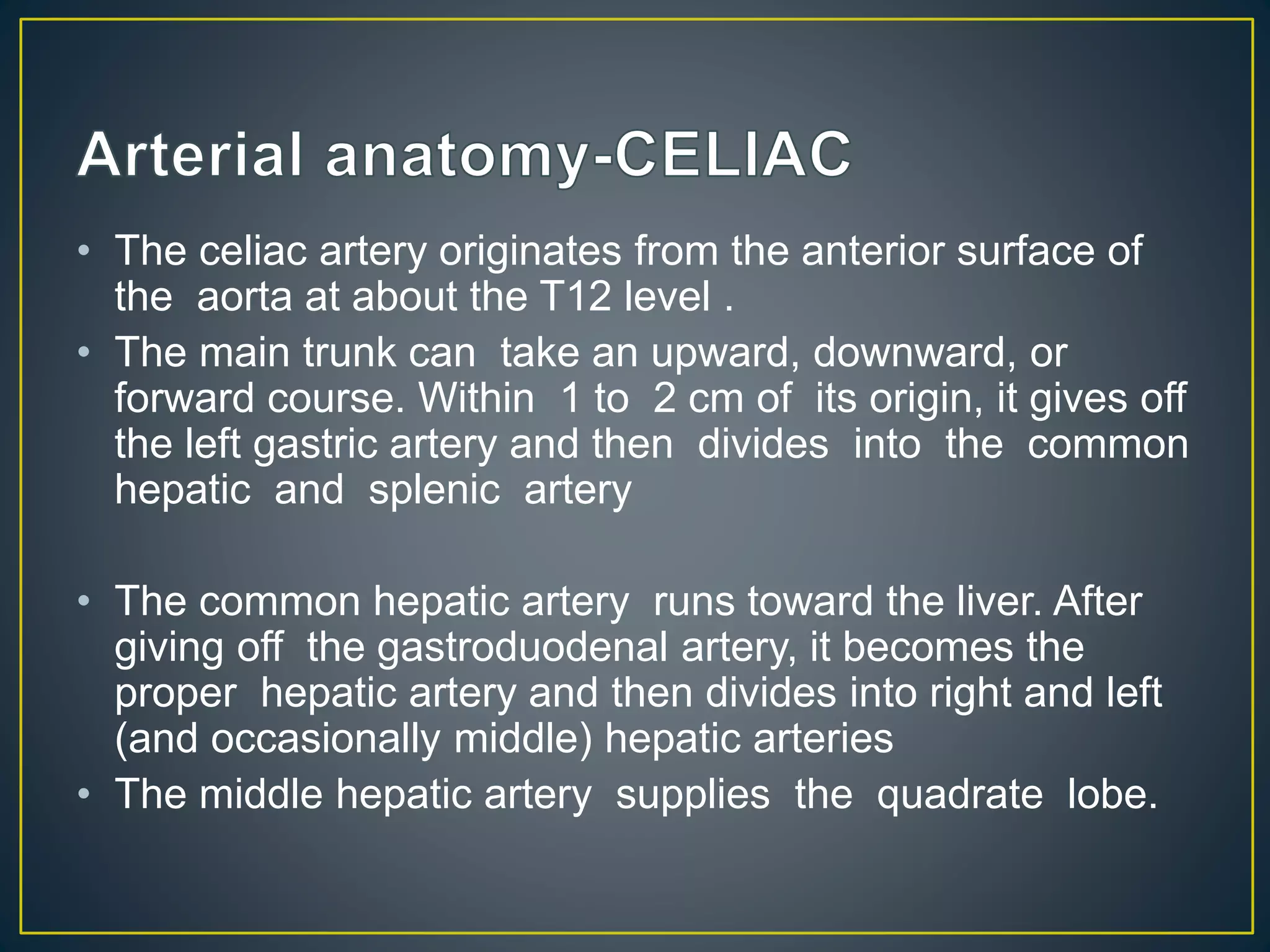 Arterial anatomy-CELIAC

• The celiac artery originates from the anterior surface of the aorta at about the T12 level .

• The main trunk can take an upward, downward, or forward course. Within 1 to 2 cm of its origin, it gives off the left gastric artery and then divides into the common hepatic and splenic artery

• The common hepatic artery runs toward the liver. After giving off the gastroduodenal artery, it becomes the proper hepatic artery and then divides into right and left (and occasionally middle) hepatic arteries

• The middle hepatic artery supplies the quadrate lobe.